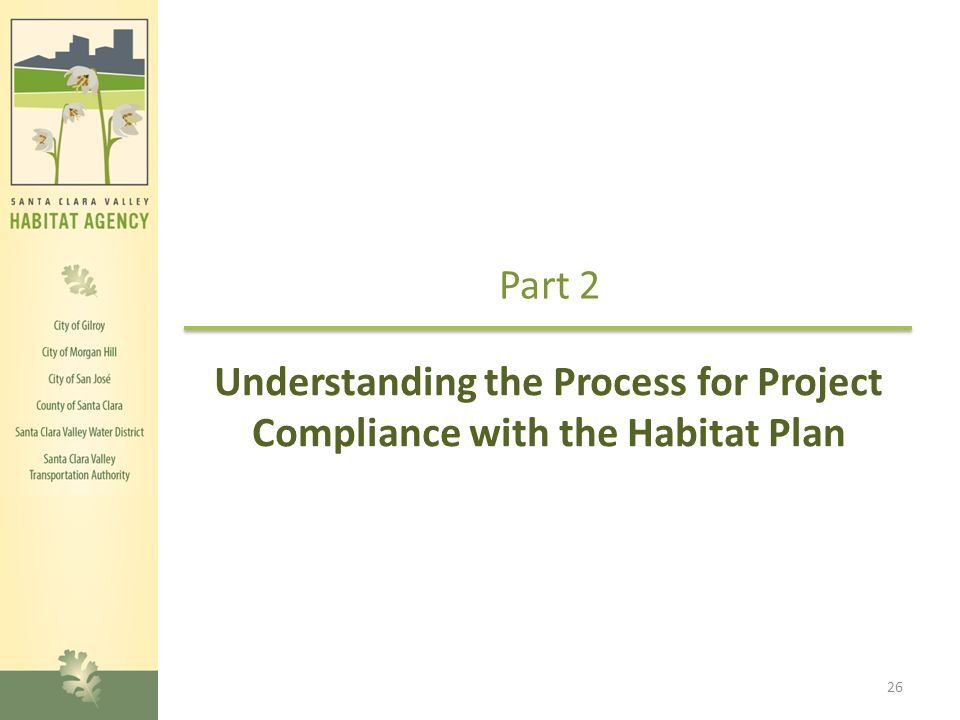 SANTA CLARA VALLEY
HABITAT AGENCY

City of Gilroy
City of Morgan Hill
City of San José
County of Santa Clara
Santa Clara Valley Water District
Santa Clara Valley Transportation Authority

Part 2

Understanding the Process for Project Compliance with the Habitat Plan

26